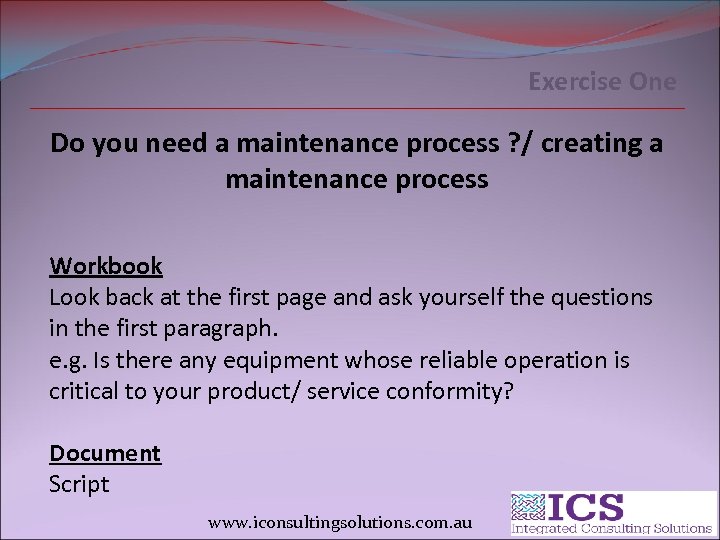 Exercise One

Do you need a maintenance process ?/ creating a maintenance process

Workbook
Look back at the first page and ask yourself the questions in the first paragraph.
e.g. Is there any equipment whose reliable operation is critical to your product/ service conformity?

Document
Script

www.iconsultingsolutions.com.au

ICS
Integrated Consulting Solutions